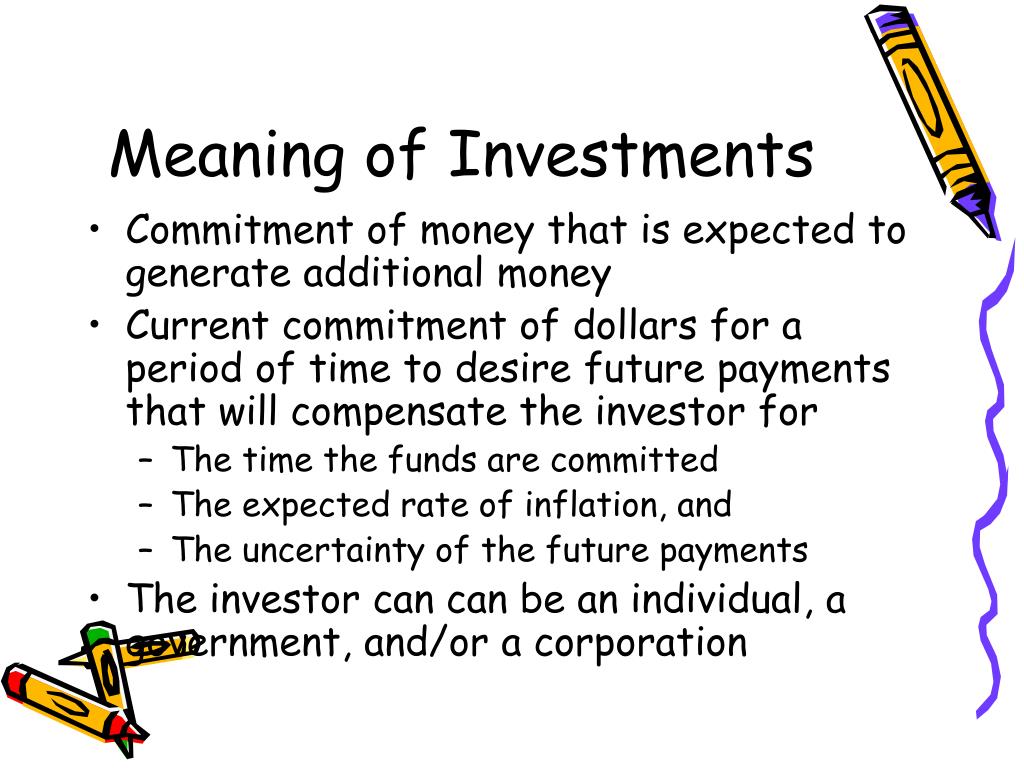 Meaning of Investments

• Commitment of money that is expected to generate additional money
• Current commitment of dollars for a period of time to desire future payments that will compensate the investor for
– The time the funds are committed
– The expected rate of inflation, and
– The uncertainty of the future payments
• The investor can can be an individual, a government, and/or a corporation